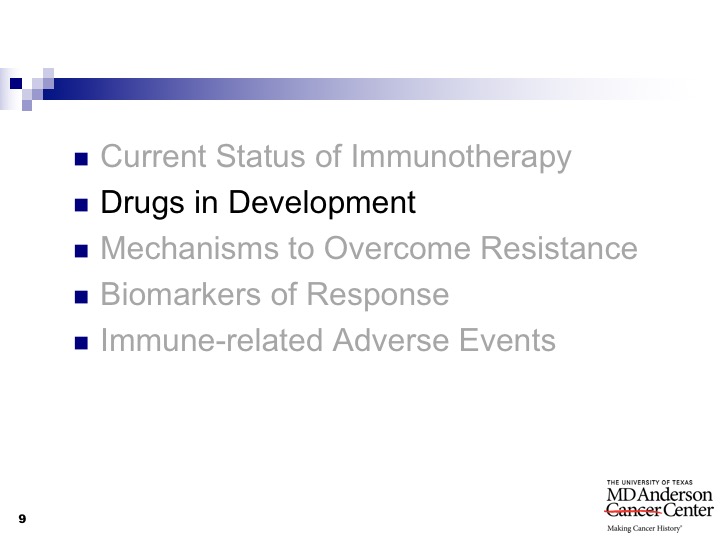 - Current Status of Immunotherapy
- Drugs in Development
- Mechanisms to Overcome Resistance
- Biomarkers of Response
- Immune-related Adverse Events

9

THE UNIVERSITY OF TEXAS
MD Anderson
Cancer Center
Making Cancer History®